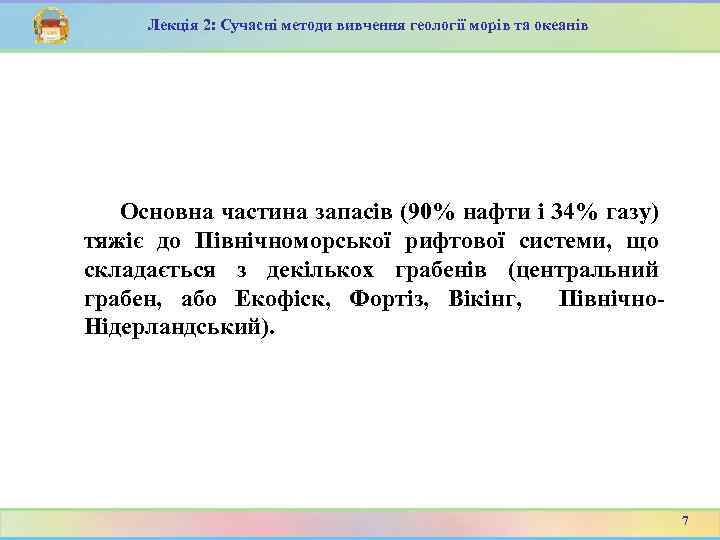 Лекція 2: Сучасні методи вивчення геології морів та океанів

Основна частина запасів (90% нафти і 34% газу) тяжіє до Північноморської рифтової системи, що складається з декількох грабенів (центральний грабен, або Екофіск, Фортіз, Вікінг, Північно-Нідерландський).

7